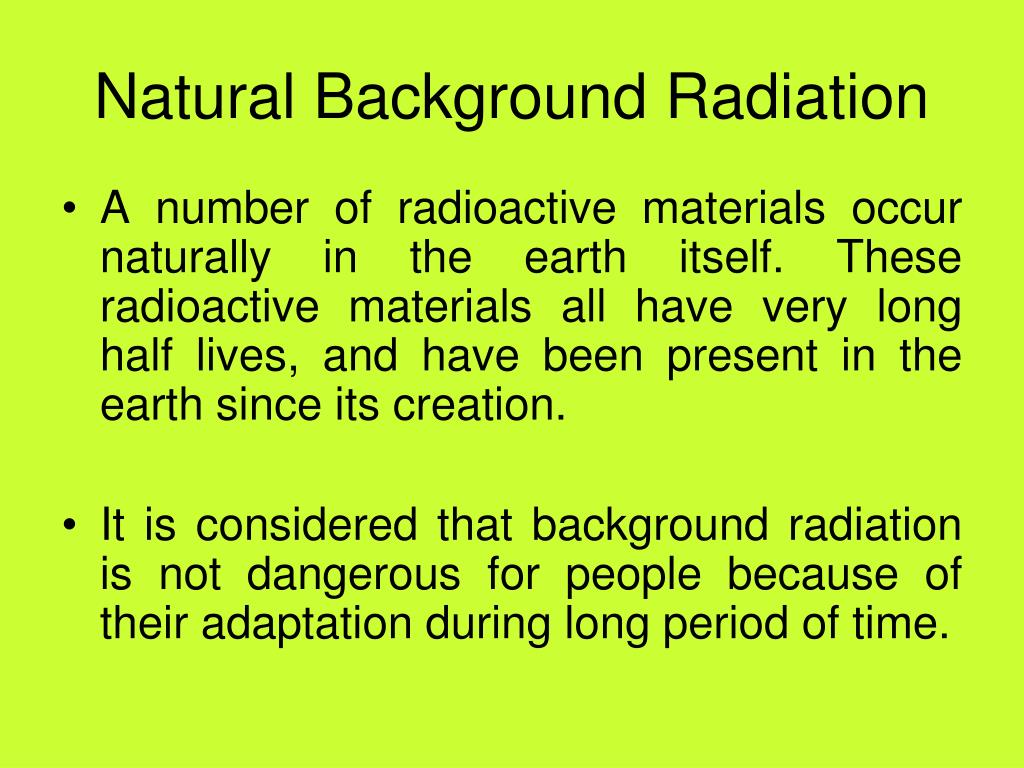 Natural Background Radiation

• A number of radioactive materials occur naturally in the earth itself. These radioactive materials all have very long half lives, and have been present in the earth since its creation.

• It is considered that background radiation is not dangerous for people because of their adaptation during long period of time.